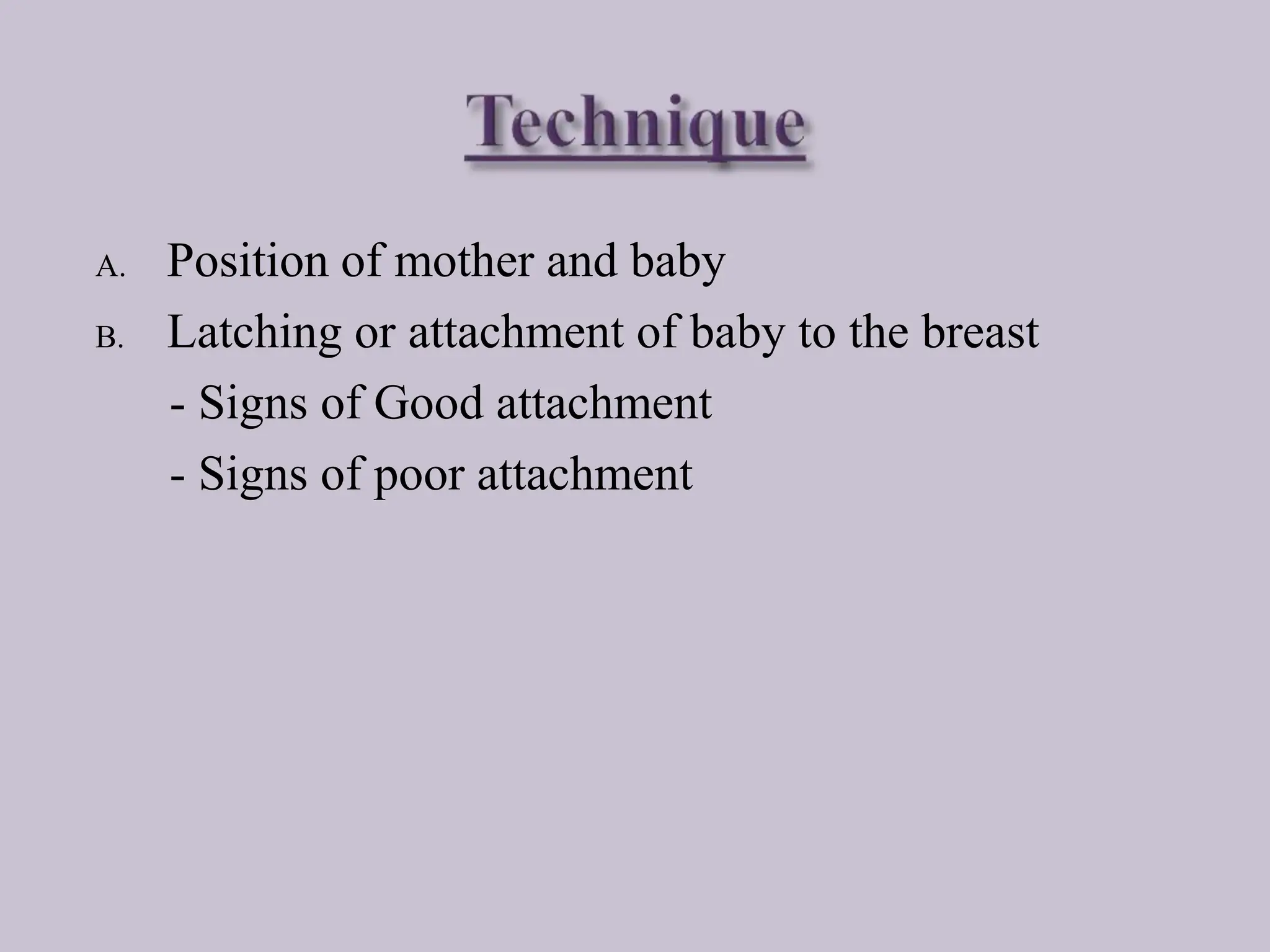 Technique

A. Position of mother and baby

B. Latching or attachment of baby to the breast

- Signs of Good attachment

- Signs of poor attachment